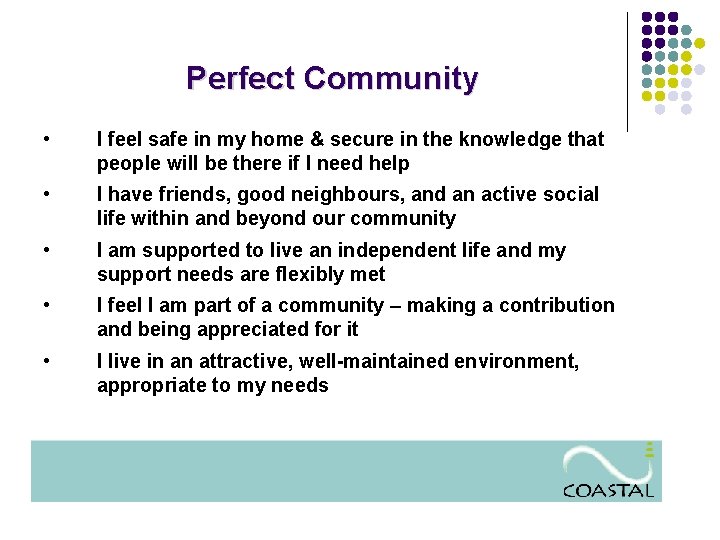 Perfect Community

• I feel safe in my home & secure in the knowledge that people will be there if I need help

• I have friends, good neighbours, and an active social life within and beyond our community

• I am supported to live an independent life and my support needs are flexibly met

• I feel I am part of a community – making a contribution and being appreciated for it

• I live in an attractive, well-maintained environment, appropriate to my needs

COASTAL